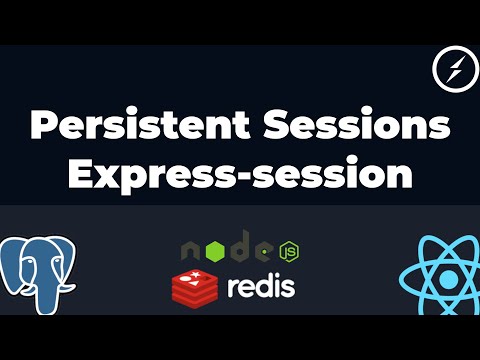 Persistent Sessions
Express-session

node JS
redis